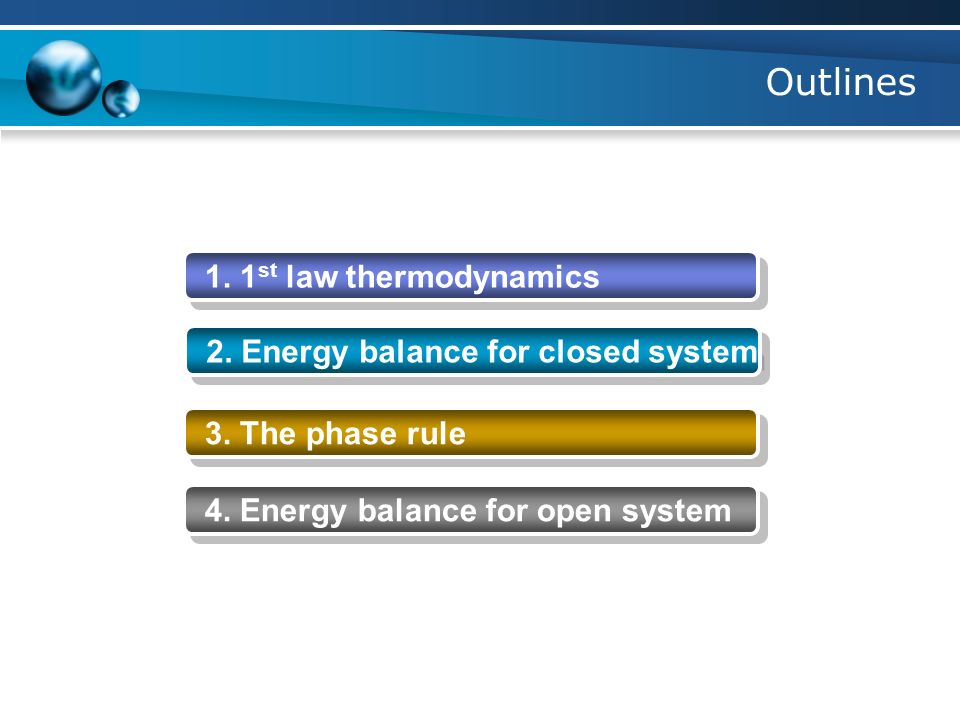 Outlines

1. 1$^{st}$ law thermodynamics

2. Energy balance for closed system

3. The phase rule

4. Energy balance for open system